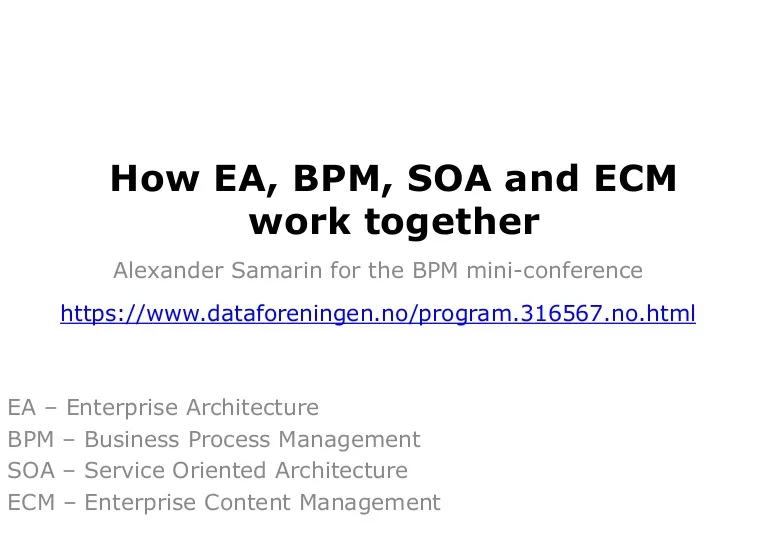 How EA, BPM, SOA and ECM work together

Alexander Samarin for the BPM mini-conference

https://www.dataforeningen.no/program.316567.no.html

EA – Enterprise Architecture
BPM – Business Process Management
SOA – Service Oriented Architecture
ECM – Enterprise Content Management